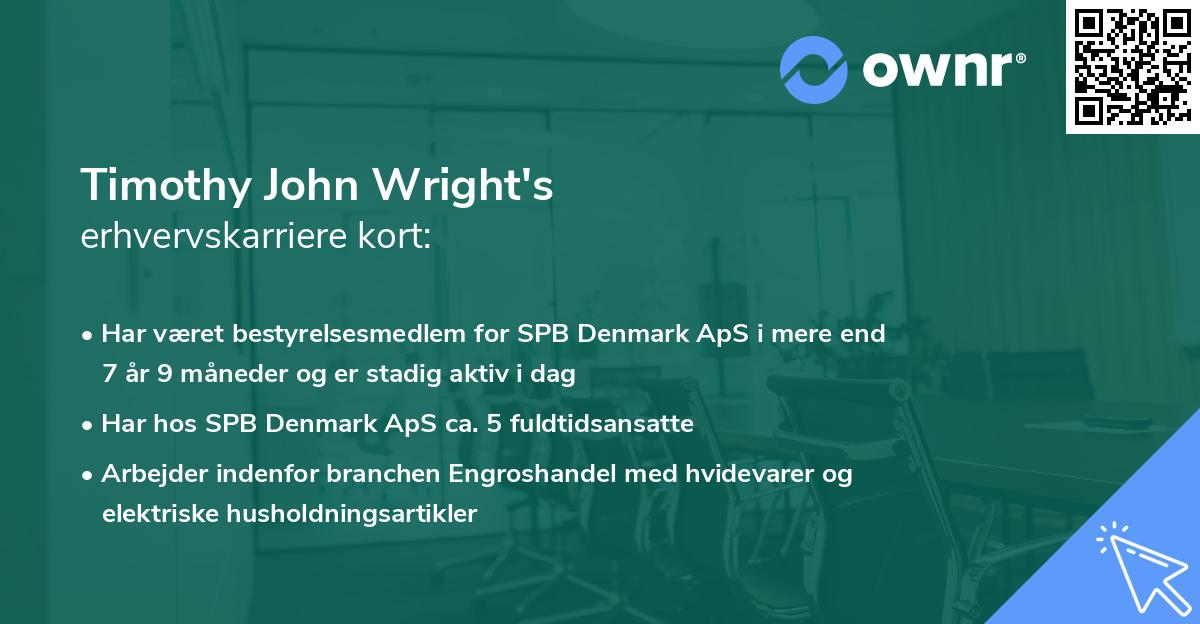 ownr®

Timothy John Wright's
erhvervskarriere kort:

• Har været bestyrelsesmedlem for SPB Denmark ApS i mere end 7 år 9 måneder og er stadig aktiv i dag
• Har hos SPB Denmark ApS ca. 5 fuldtidsansatte
• Arbejder indenfor branchen Engroshandel med hvidevarer og elektriske husholdningsartikler